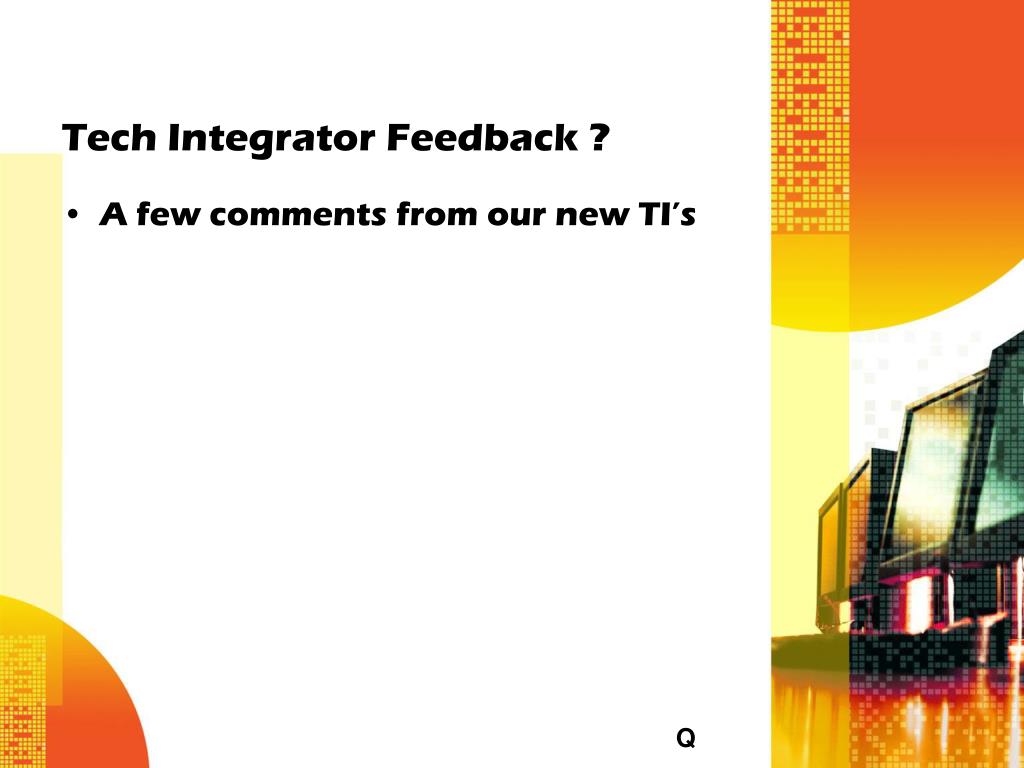 Tech Integrator Feedback ?

• A few comments from our new TI's

Q